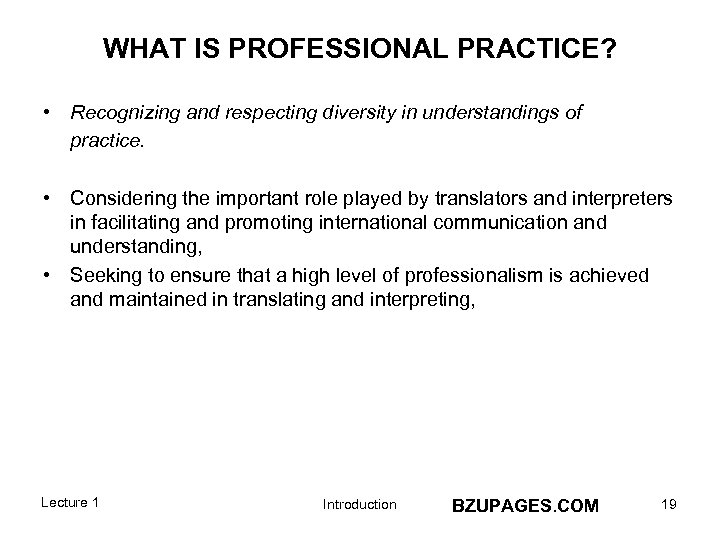 WHAT IS PROFESSIONAL PRACTICE?

• Recognizing and respecting diversity in understandings of practice.

• Considering the important role played by translators and interpreters in facilitating and promoting international communication and understanding,
• Seeking to ensure that a high level of professionalism is achieved and maintained in translating and interpreting,

Lecture 1 Introduction BZUPAGES.COM 19